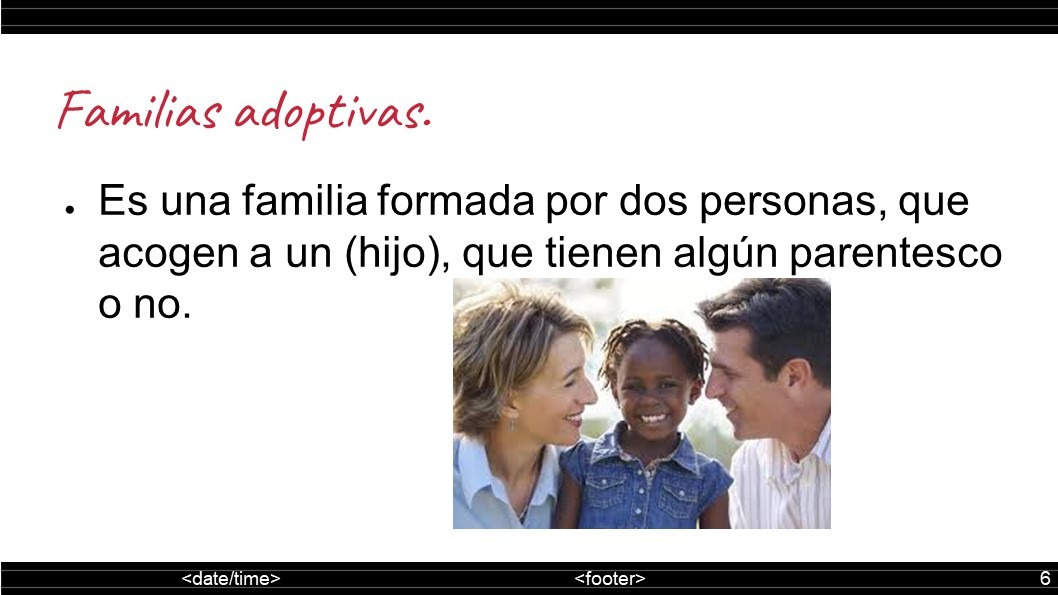 Familias adoptivas.

● Es una familia formada por dos personas, que acogen a un (hijo), que tienen algún parentesco o no.

<date/time> <footer> 6